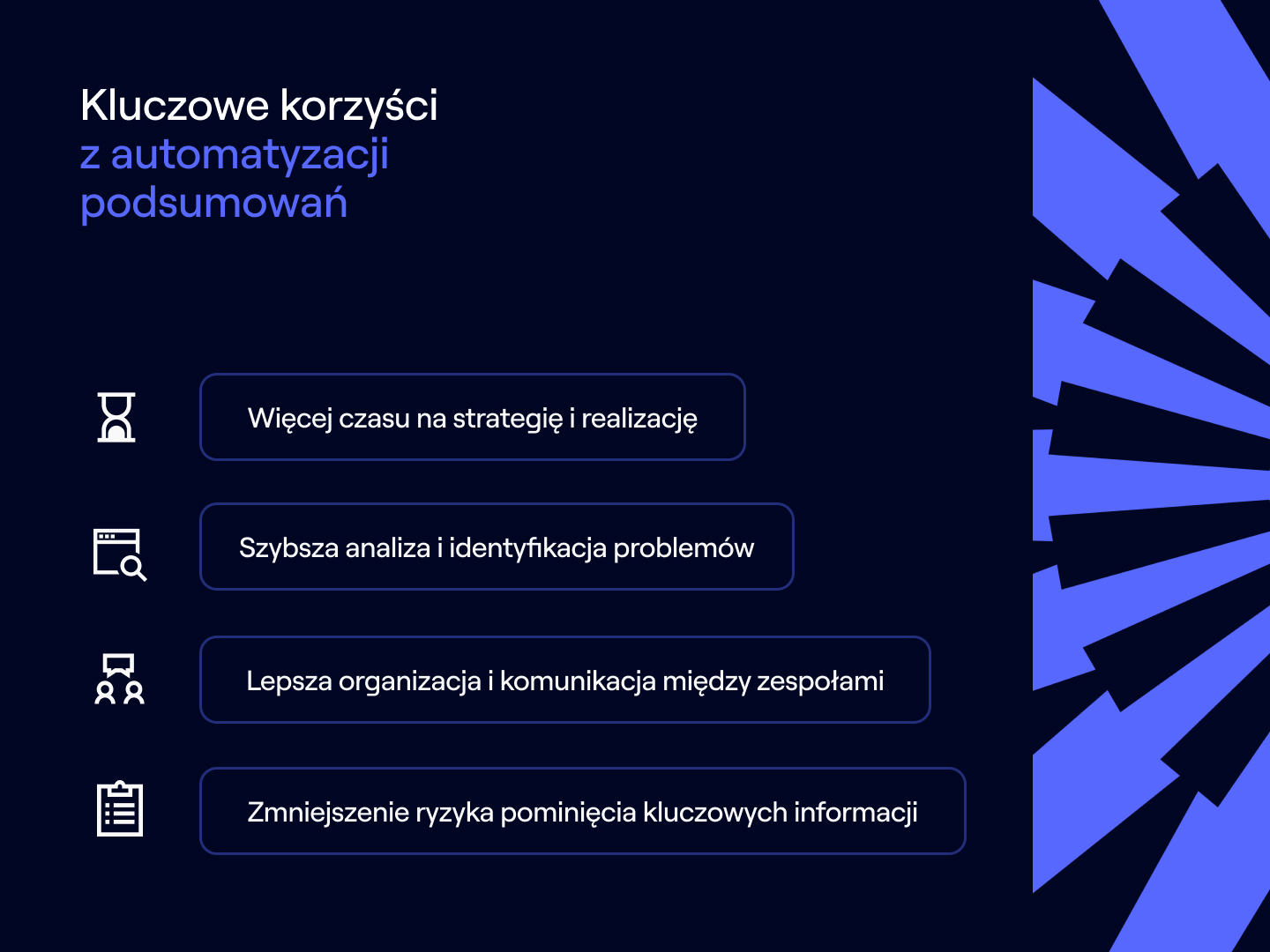 Kluczowe korzyści
z automatyzacji
podsumowań

Więcej czasu na strategię i realizację

Szybsza analiza i identyfikacja problemów

Lepsza organizacja i komunikacja między zespołami

Zmniejszenie ryzyka pominięcia kluczowych informacji